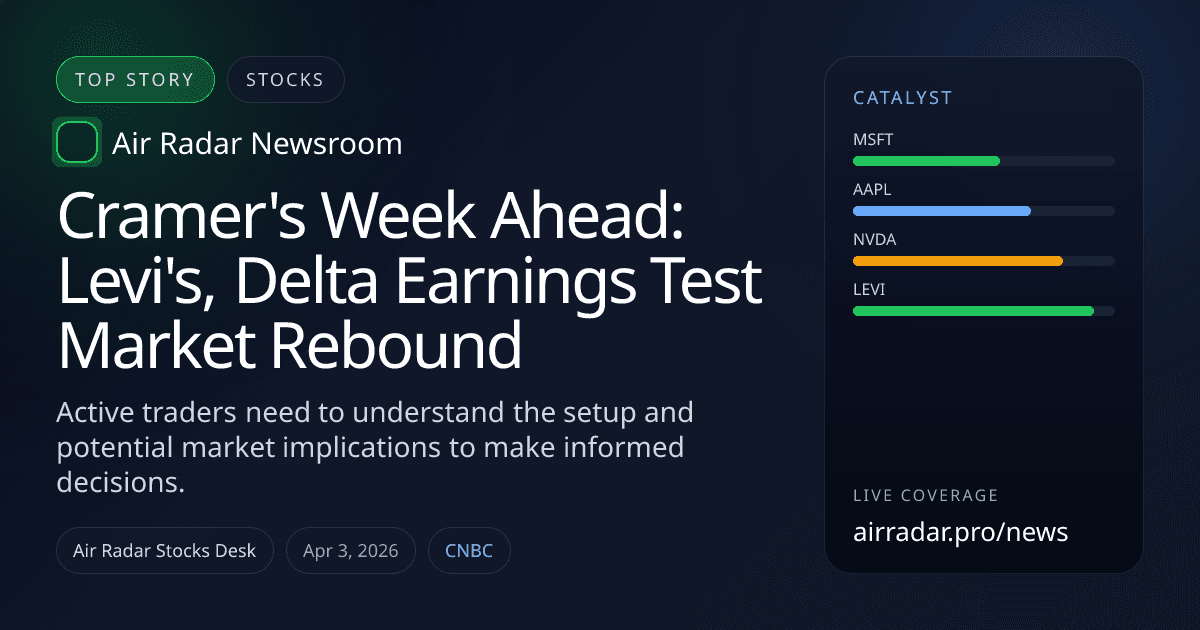 TOP STORY
STOCKS

Air Radar Newsroom

Cramer's Week Ahead: Levi's, Delta Earnings Test Market Rebound

Active traders need to understand the setup and potential market implications to make informed decisions.

Air Radar Stocks Desk
Apr 3, 2026
CNBC

CATALYST
MSFT
AAPL
NVDA
LEVI

LIVE COVERAGE
airradar.pro/news